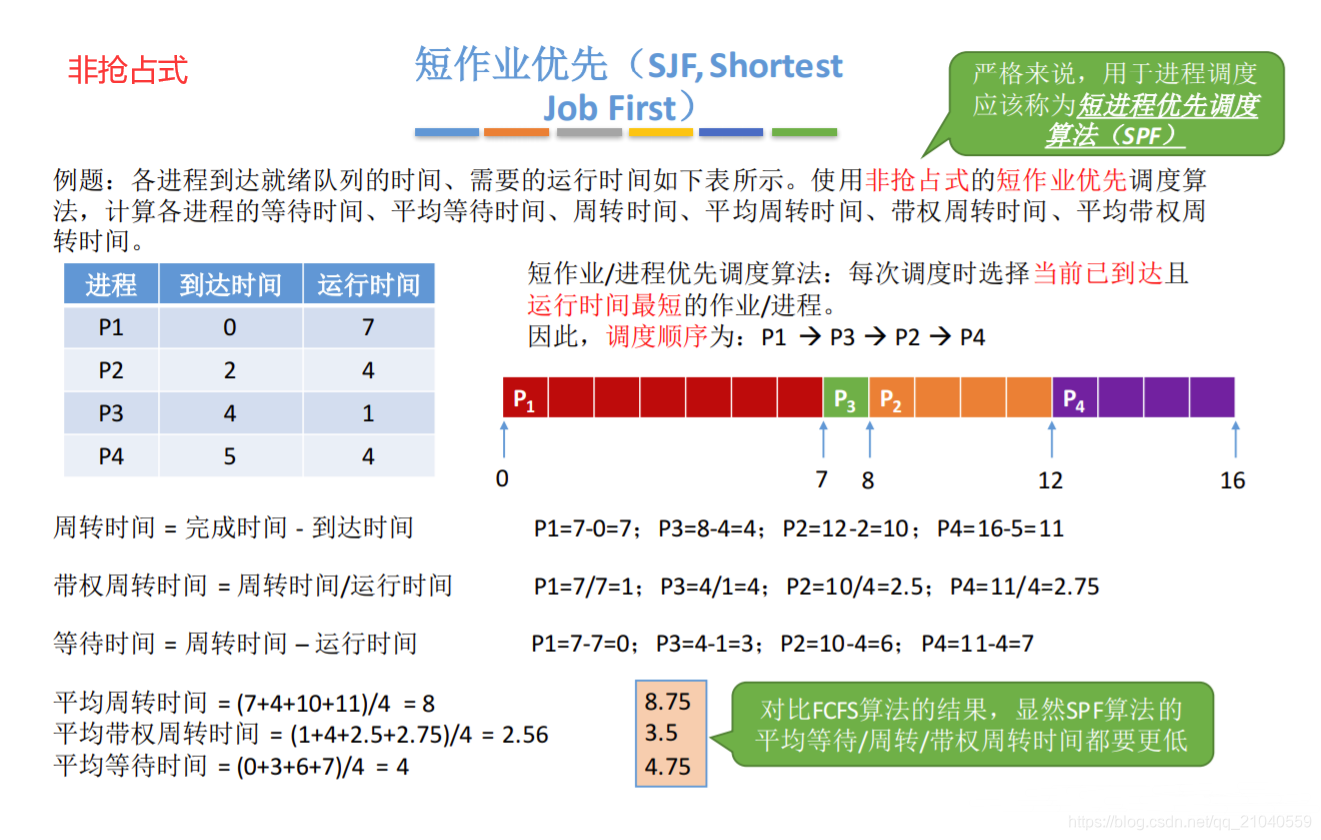 非抢占式

短作业优先（SJF, Shortest Job First）

严格来说，用于进程调度应该称为短进程优先调度算法（SPF）

例题：各进程到达就绪队列的时间、需要的运行时间如下表所示。使用非抢占式的短作业优先调度算法，计算各进程的等待时间、平均等待时间、周转时间、平均周转时间、带权周转时间、平均带权周转时间。

| 进程 | 到达时间 | 运行时间 |
|---|---|---|
| P1 | 0 | 7 |
| P2 | 2 | 4 |
| P3 | 4 | 1 |
| P4 | 5 | 4 |

短作业/进程优先调度算法：每次调度时选择当前已到达且运行时间最短的作业/进程。
因此，调度顺序为：P1 → P3 → P2 → P4

$P_1$ $P_3$ $P_2$ $P_4$

0 7 8 12 16

周转时间 = 完成时间 - 到达时间

P1=7-0=7；P3=8-4=4；P2=12-2=10；P4=16-5=11

带权周转时间 = 周转时间/运行时间

P1=7/7=1；P3=4/1=4；P2=10/4=2.5；P4=11/4=2.75

等待时间 = 周转时间 – 运行时间

P1=7-7=0；P3=4-1=3；P2=10-4=6；P4=11-4=7

平均周转时间 = (7+4+10+11)/4 = 8
平均带权周转时间 = (1+4+2.5+2.75)/4 = 2.56
平均等待时间 = (0+3+6+7)/4 = 4

8.75
3.5
4.75

对比FCFS算法的结果，显然SPF算法的平均等待/周转/带权周转时间都要更低

https://blog.csdn.net/qq_21040559